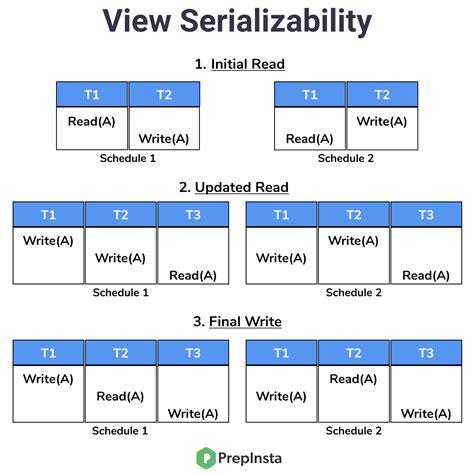 View Serializability

1. Initial Read

| T1 | T2 |
|---|---|
| Read(A) | |
| | Write(A) |

Schedule 1

| T1 | T2 |
|---|---|
| | Write(A) |
| Read(A) | |

Schedule 2

2. Updated Read

| T1 | T2 | T3 |
|---|---|---|
| Write(A) | | |
| | Write(A) | |
| | | Read(A) |

Schedule 1

| T1 | T2 | T3 |
|---|---|---|
| | Write(A) | |
| Write(A) | | |
| | | Read(A) |

Schedule 2

3. Final Write

| T1 | T2 | T3 |
|---|---|---|
| Write(A) | | |
| | Read(A) | |
| | | Write(A) |

Schedule 1

| T1 | T2 | T3 |
|---|---|---|
| | Read(A) | |
| Write(A) | | |
| | | Write(A) |

Schedule 2

PrepInsta